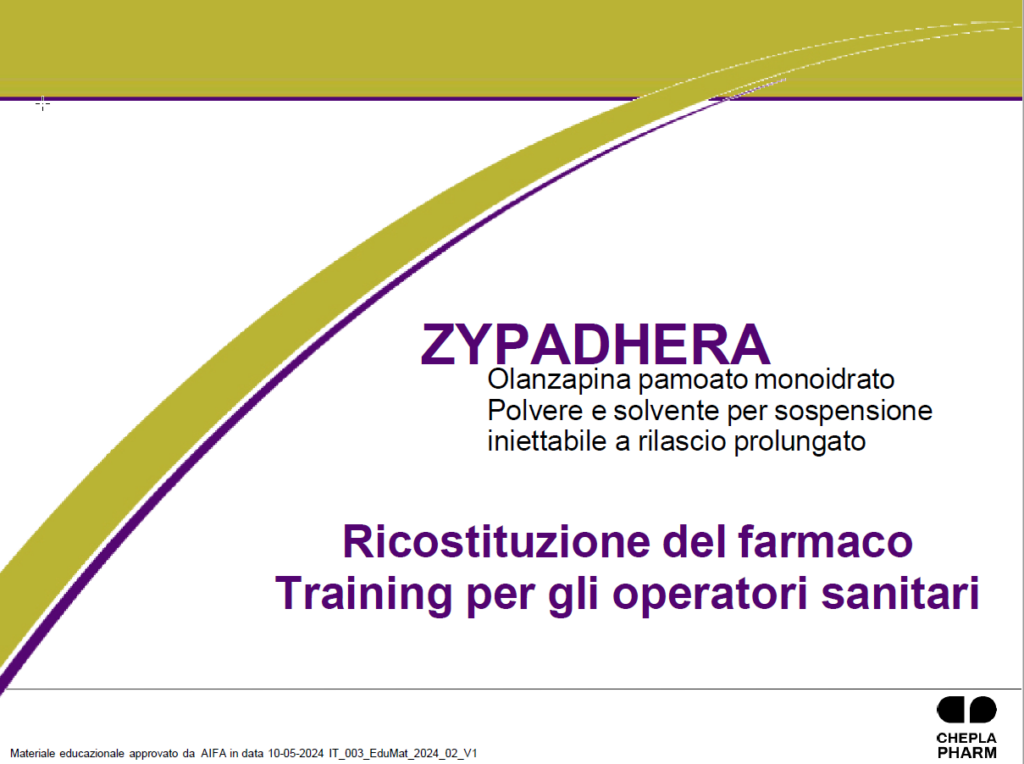 ZYPADHERA
Olanzapina pamoato monoidrato
Polvere e solvente per sospensione iniettabile a rilascio prolungato

Ricostituzione del farmaco
Training per gli operatori sanitari

Materiale educazionale approvato da AIFA in data 10-05-2024 IT_003_EduMat_2024_02_V1

CHEPLA PHARM